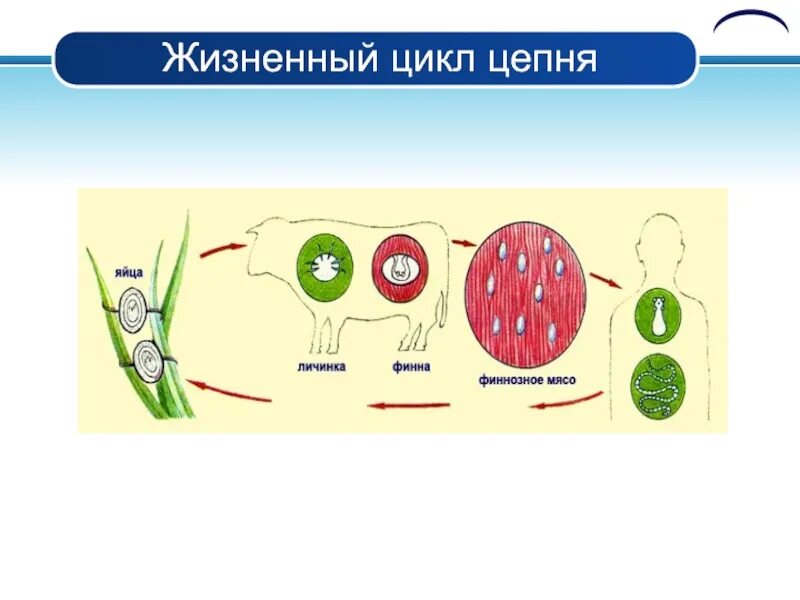 Жизненный цикл цепня

яйца

личинка

финна

финнозное мясо